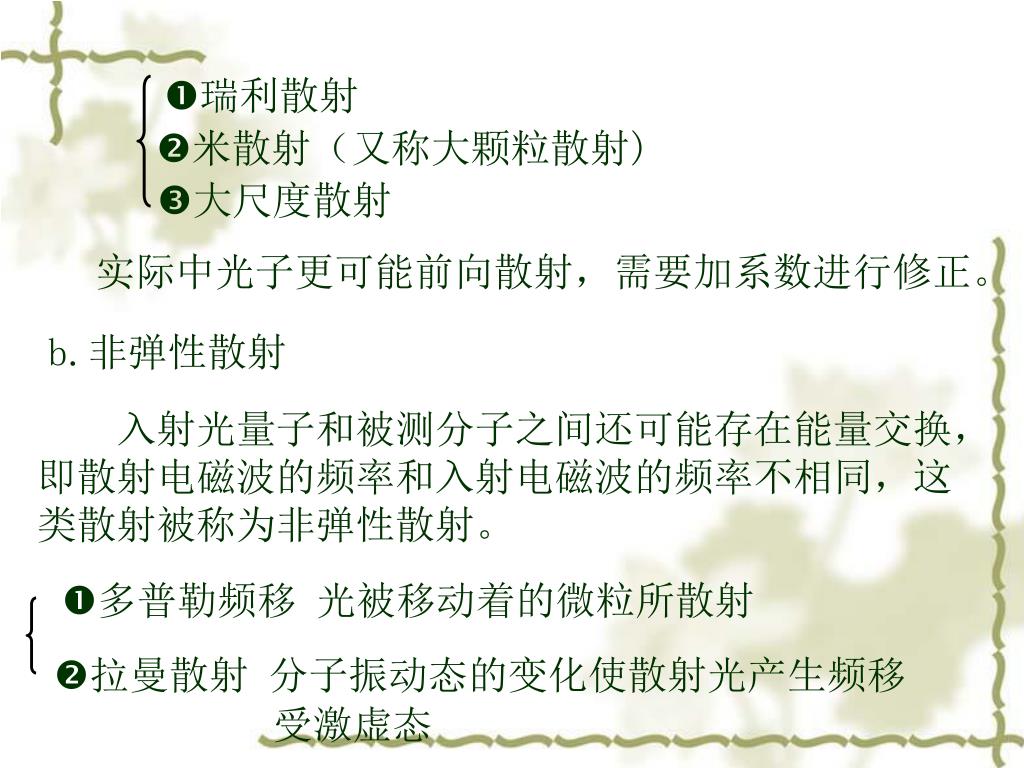 ❶瑞利散射
❷米散射（又称大颗粒散射）
❸大尺度散射

实际中光子更可能前向散射，需要加系数进行修正。

b. 非弹性散射

入射光量子和被测分子之间还可能存在能量交换，即散射电磁波的频率和入射电磁波的频率不相同，这类散射被称为非弹性散射。

❶多普勒频移 光被移动着的微粒所散射

❷拉曼散射 分子振动态的变化使散射光产生频移
受激虚态